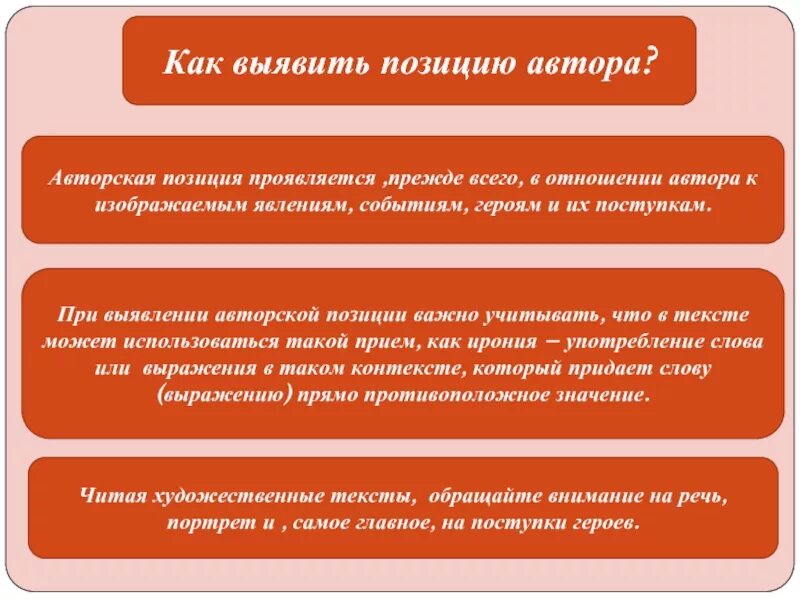 Как выявить позицию автора?

Авторская позиция проявляется ,прежде всего, в отношении автора к изображаемым явлениям, событиям, героям и их поступкам.

При выявлении авторской позиции важно учитывать, что в тексте может использоваться такой прием, как ирония – употребление слова или выражения в таком контексте, который придает слову (выражению) прямо противоположное значение.

Читая художественные тексты, обращайте внимание на речь, портрет и , самое главное, на поступки героев.